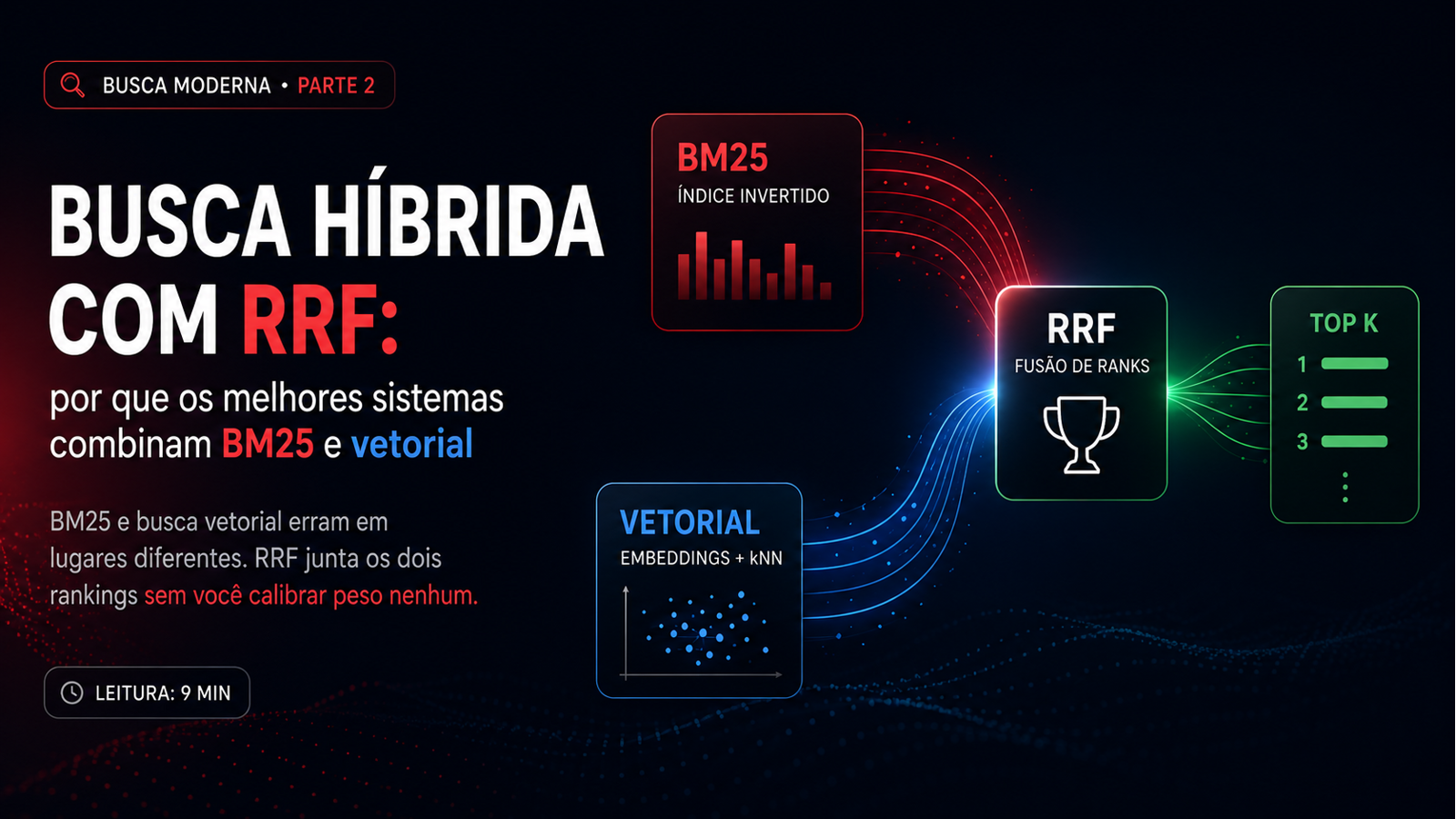 BUSCA MODERNA • PARTE 2

BUSCA HÍBRIDA COM RRF:

por que os melhores sistemas combinam BM25 e vetorial

BM25 e busca vetorial erram em lugares diferentes. RRF junta os dois rankings sem você calibrar peso nenhum.

LEITURA: 9 MIN

BM25
ÍNDICE INVERTIDO

VETORIAL
EMBEDDINGS + kNN

RRF
FUSÃO DE RANKS

TOP K
1
2
3